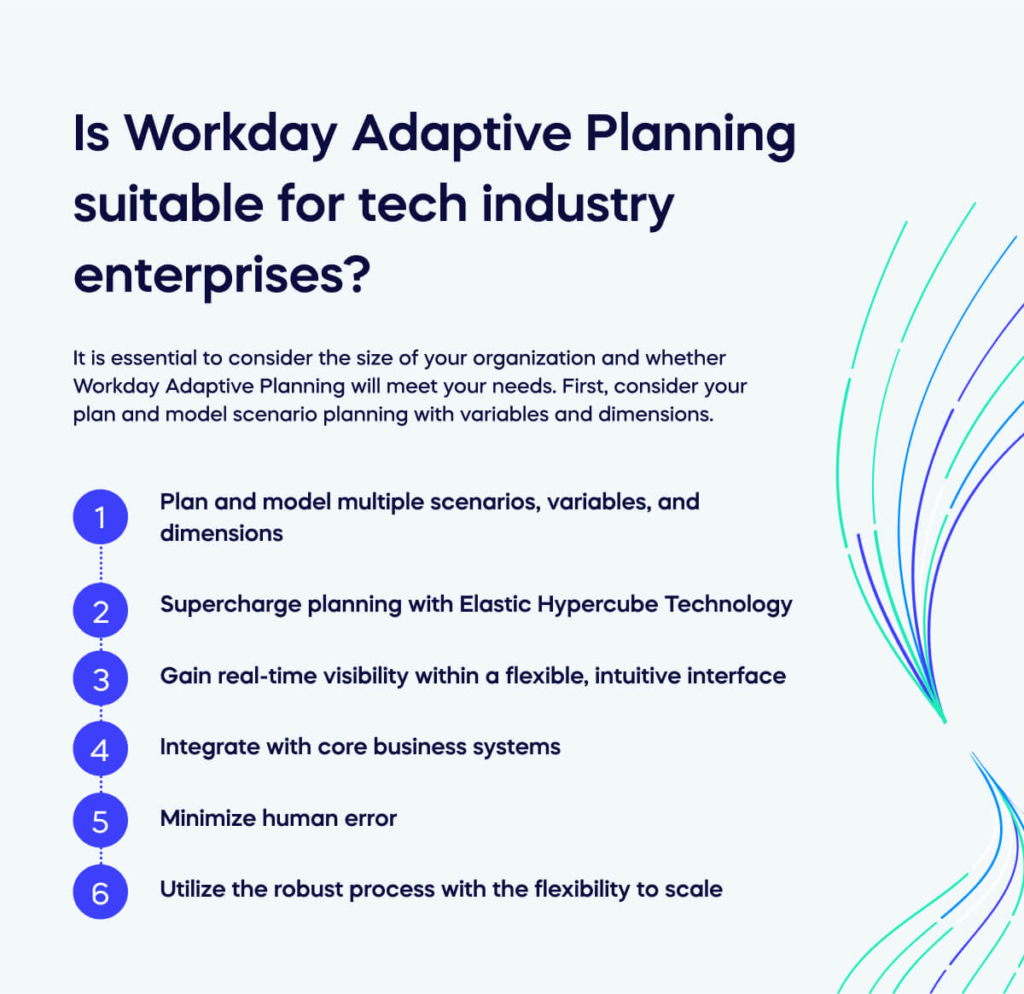 Is Workday Adaptive Planning suitable for tech industry enterprises?

It is essential to consider the size of your organization and whether Workday Adaptive Planning will meet your needs. First, consider your plan and model scenario planning with variables and dimensions.

1 Plan and model multiple scenarios, variables, and dimensions

2 Supercharge planning with Elastic Hypercube Technology

3 Gain real-time visibility within a flexible, intuitive interface

4 Integrate with core business systems

5 Minimize human error

6 Utilize the robust process with the flexibility to scale